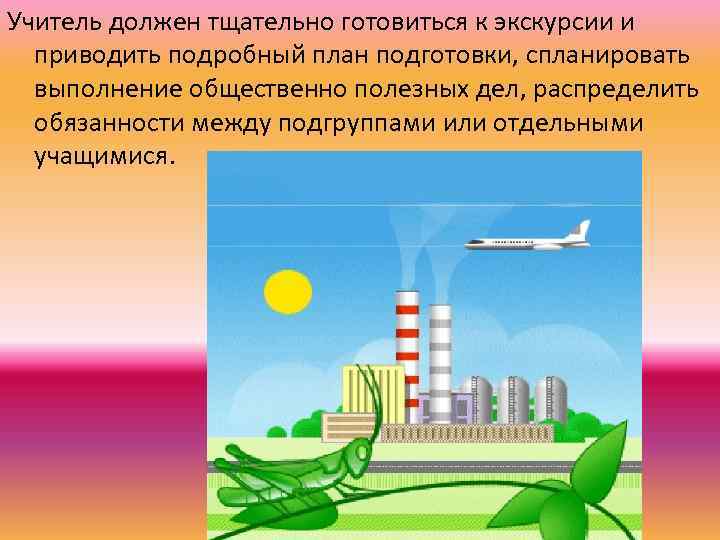 Учитель должен тщательно готовиться к экскурсии и приводить подробный план подготовки, спланировать выполнение общественно полезных дел, распределить обязанности между подгруппами или отдельными учащимися.